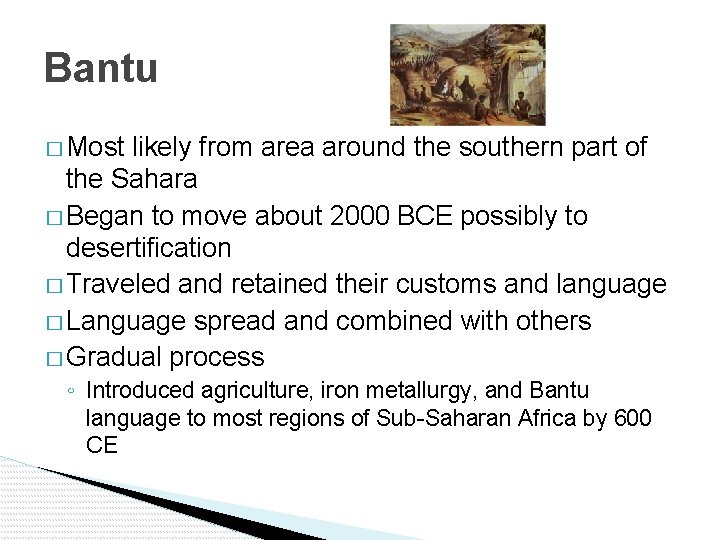 Bantu

□ Most likely from area around the southern part of the Sahara

□ Began to move about 2000 BCE possibly to desertification

□ Traveled and retained their customs and language

□ Language spread and combined with others

□ Gradual process

◦ Introduced agriculture, iron metallurgy, and Bantu language to most regions of Sub-Saharan Africa by 600 CE